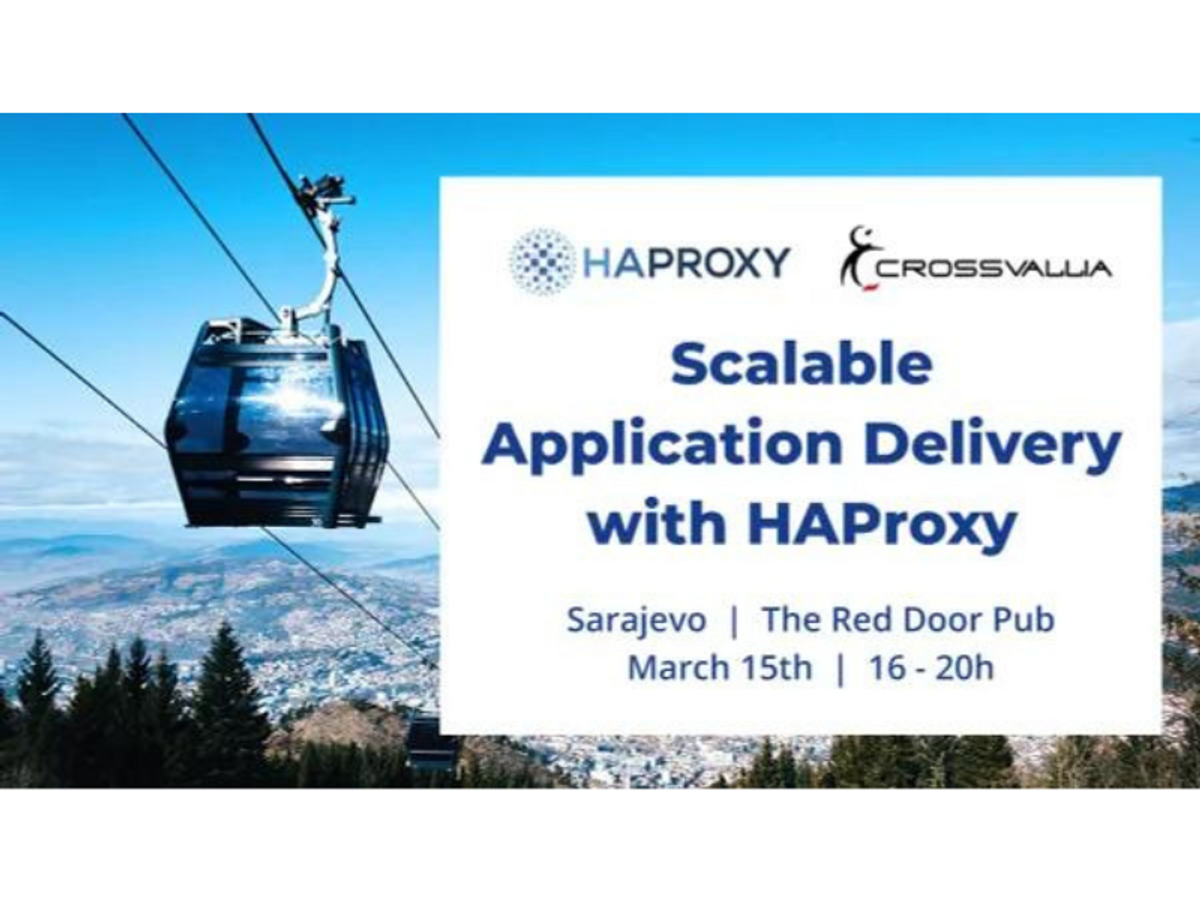 HAPROXY CROSSVALLIA

Scalable Application Delivery with HAProxy

Sarajevo | The Red Door Pub
March 15th | 16 - 20h